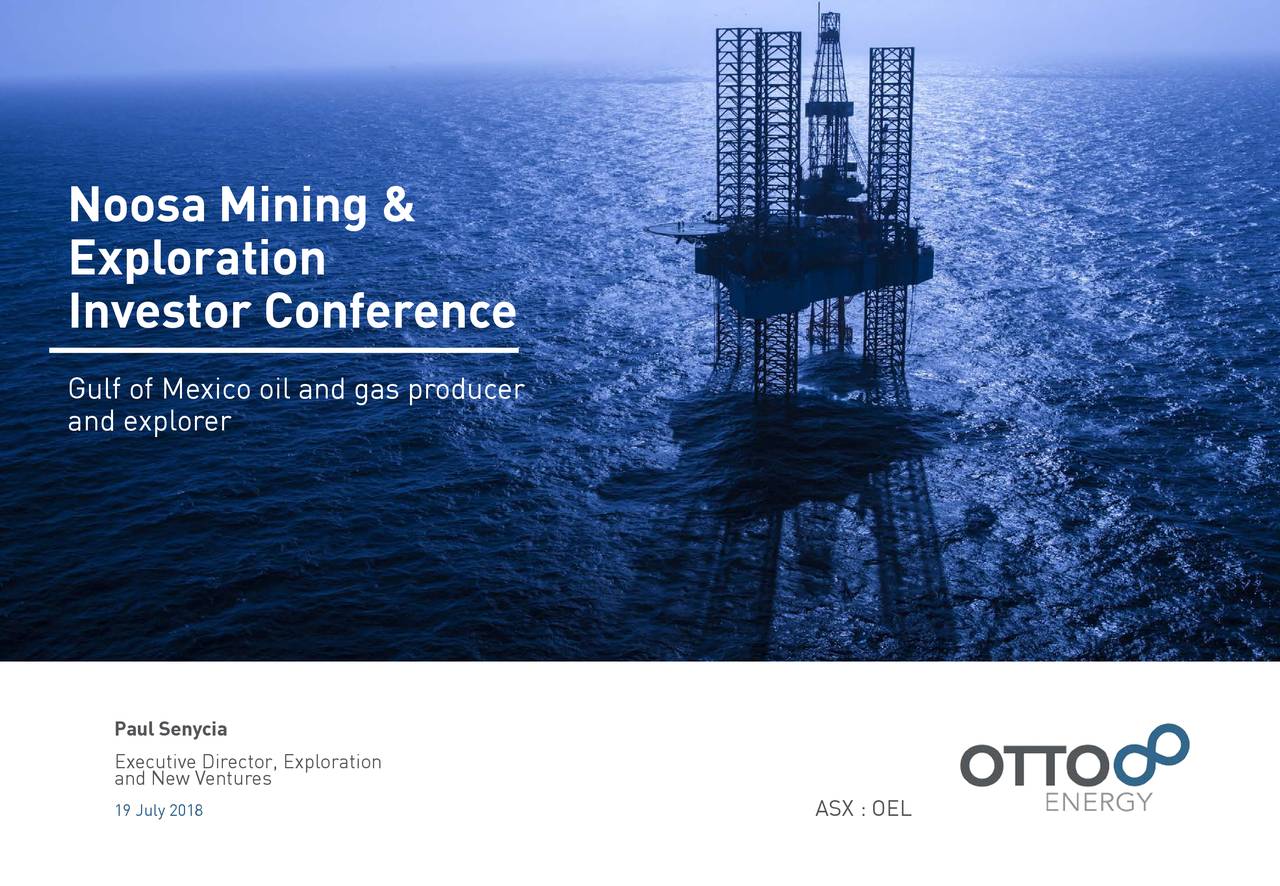 Noosa Mining & Exploration Investor Conference

Gulf of Mexico oil and gas producer and explorer

Paul Senycia

Executive Director, Exploration and New Ventures

19 July 2018

ASX : OEL

OTTO ENERGY